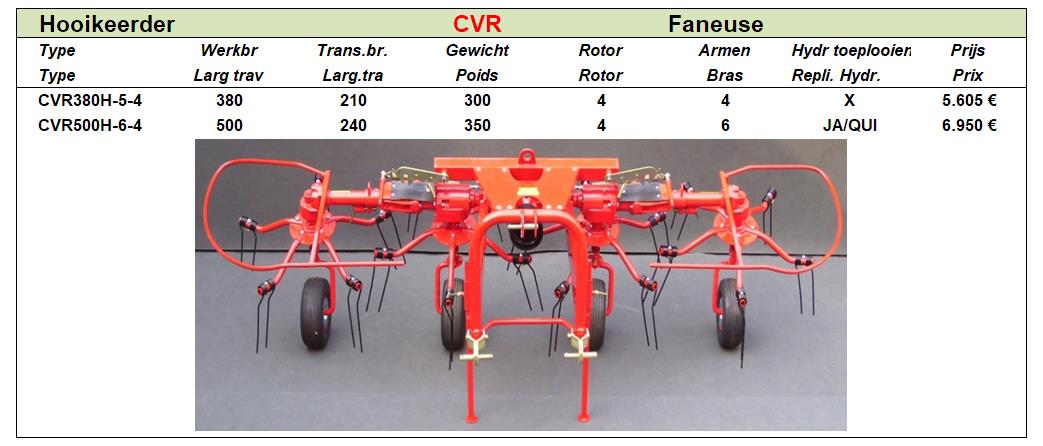 Hooikeerder CVR Faneuse

| Type | Werkbr | Trans.br. | Gewicht | Rotor | Armen | Hydr toeplooien | Prijs |
|---|---|---|---|---|---|---|---|
| Type | Larg trav | Larg.tra | Poids | Rotor | Bras | Repli. Hydr. | Prix |
| CVR380H-5-4 | 380 | 210 | 300 | 4 | 4 | X | 5.605 € |
| CVR500H-6-4 | 500 | 240 | 350 | 4 | 6 | JA/QUI | 6.950 € |